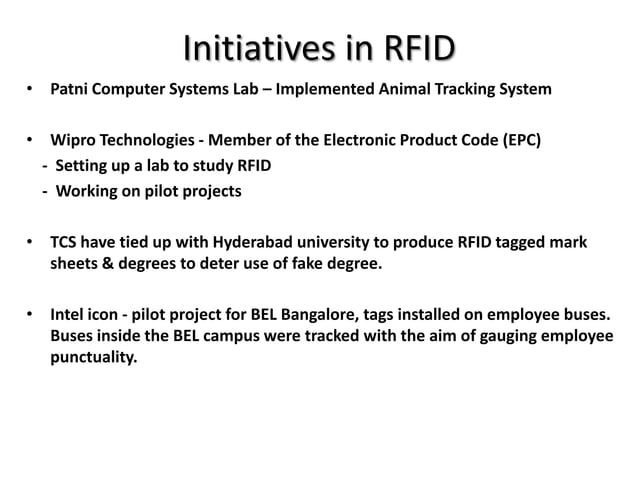 Initiatives in RFID

• Patni Computer Systems Lab – Implemented Animal Tracking System

• Wipro Technologies - Member of the Electronic Product Code (EPC)
- Setting up a lab to study RFID
- Working on pilot projects

• TCS have tied up with Hyderabad university to produce RFID tagged mark sheets & degrees to deter use of fake degree.

• Intel icon - pilot project for BEL Bangalore, tags installed on employee buses. Buses inside the BEL campus were tracked with the aim of gauging employee punctuality.